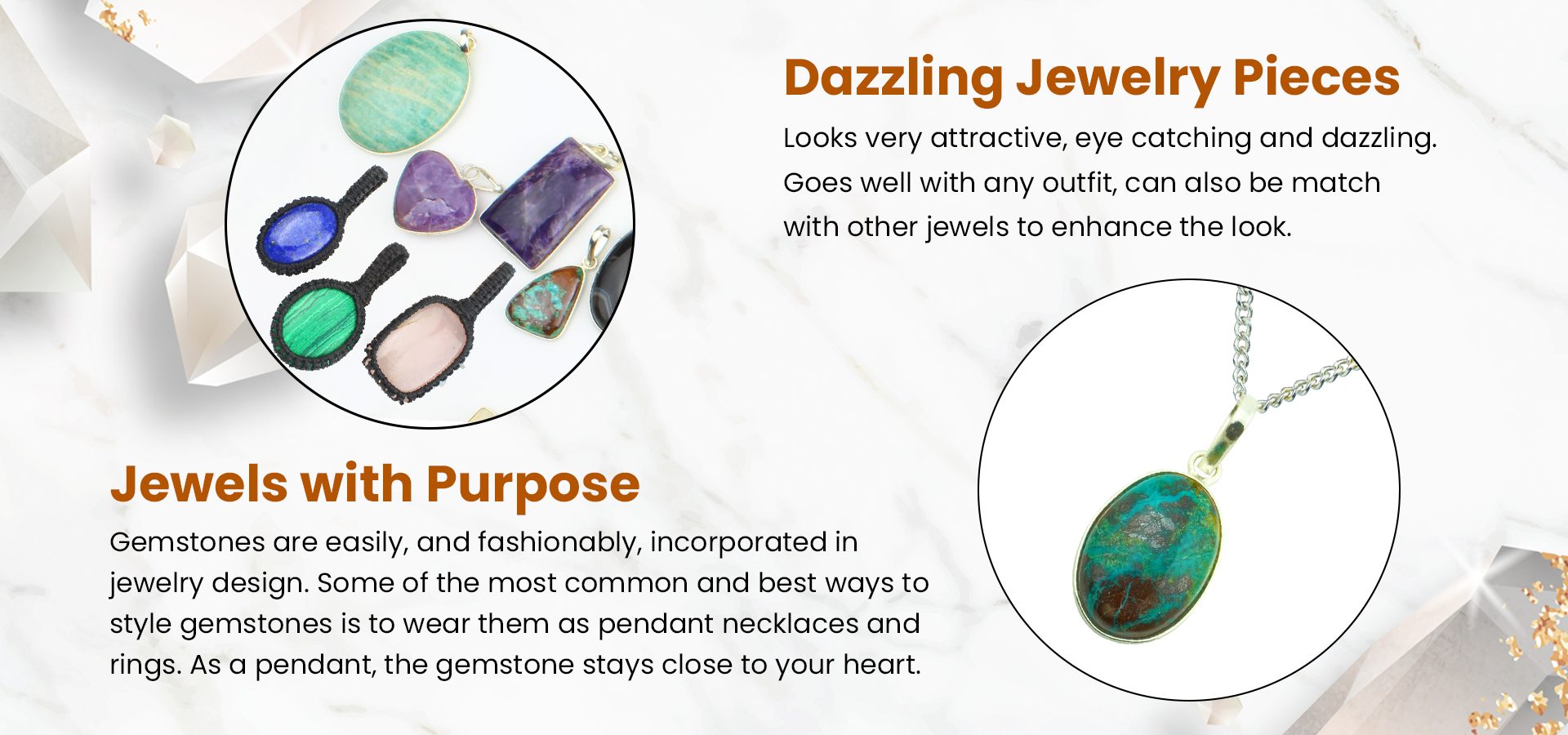 Dazzling Jewelry Pieces

Looks very attractive, eye catching and dazzling. Goes well with any outfit, can also be match with other jewels to enhance the look.

Jewels with Purpose

Gemstones are easily, and fashionably, incorporated in jewelry design. Some of the most common and best ways to style gemstones is to wear them as pendant necklaces and rings. As a pendant, the gemstone stays close to your heart.